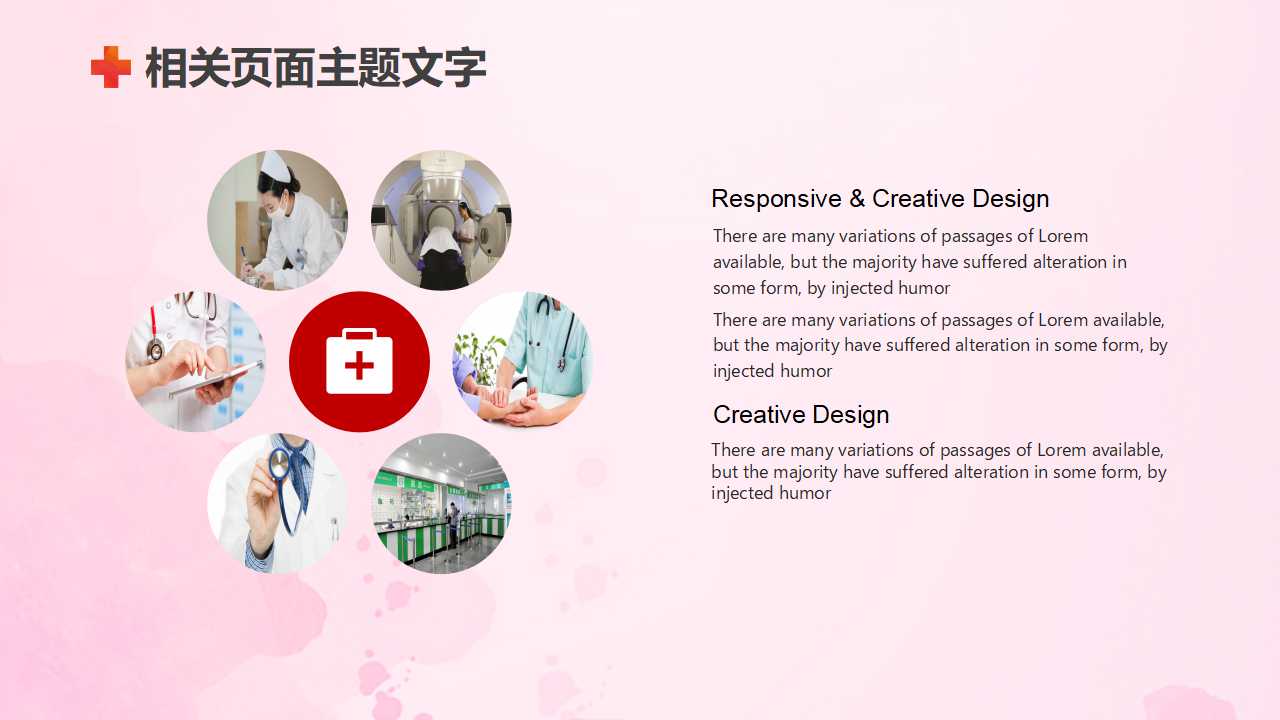 相关页面主题文字

Responsive & Creative Design

There are many variations of passages of Lorem available, but the majority have suffered alteration in some form, by injected humor

There are many variations of passages of Lorem available, but the majority have suffered alteration in some form, by injected humor

Creative Design

There are many variations of passages of Lorem available, but the majority have suffered alteration in some form, by injected humor